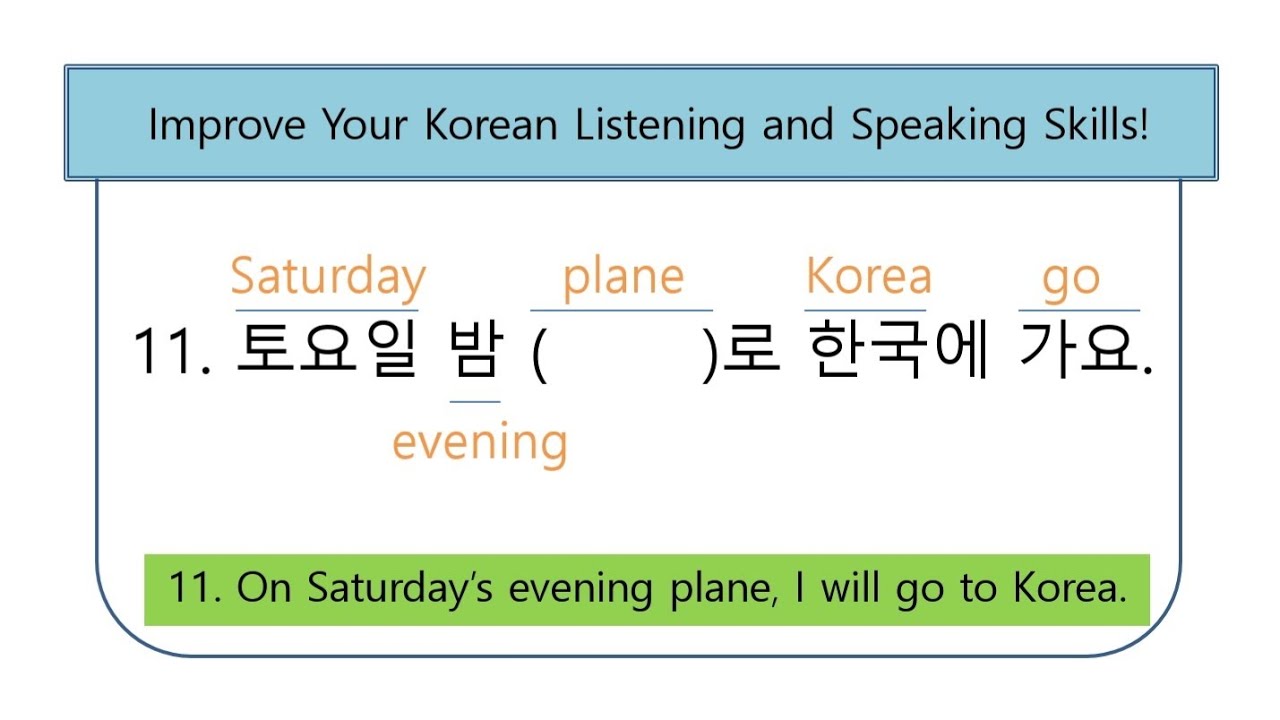 Improve Your Korean Listening and Speaking Skills!

Saturday plane Korea go

11. 토요일 밤 (        )로 한국에 가요.

evening

11. On Saturday's evening plane, I will go to Korea.